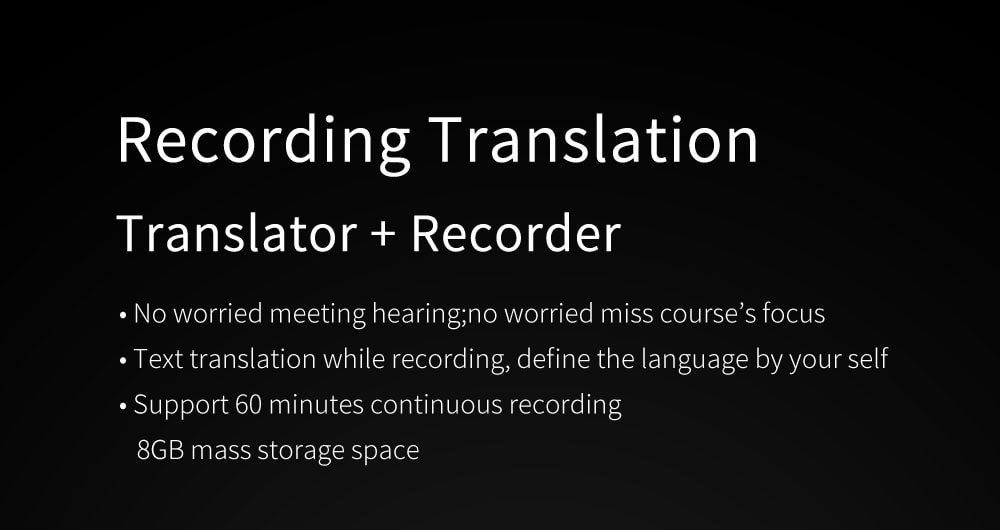 Recording Translation

Translator + Recorder

• No worried meeting hearing;no worried miss course's focus
• Text translation while recording, define the language by your self
• Support 60 minutes continuous recording
8GB mass storage space